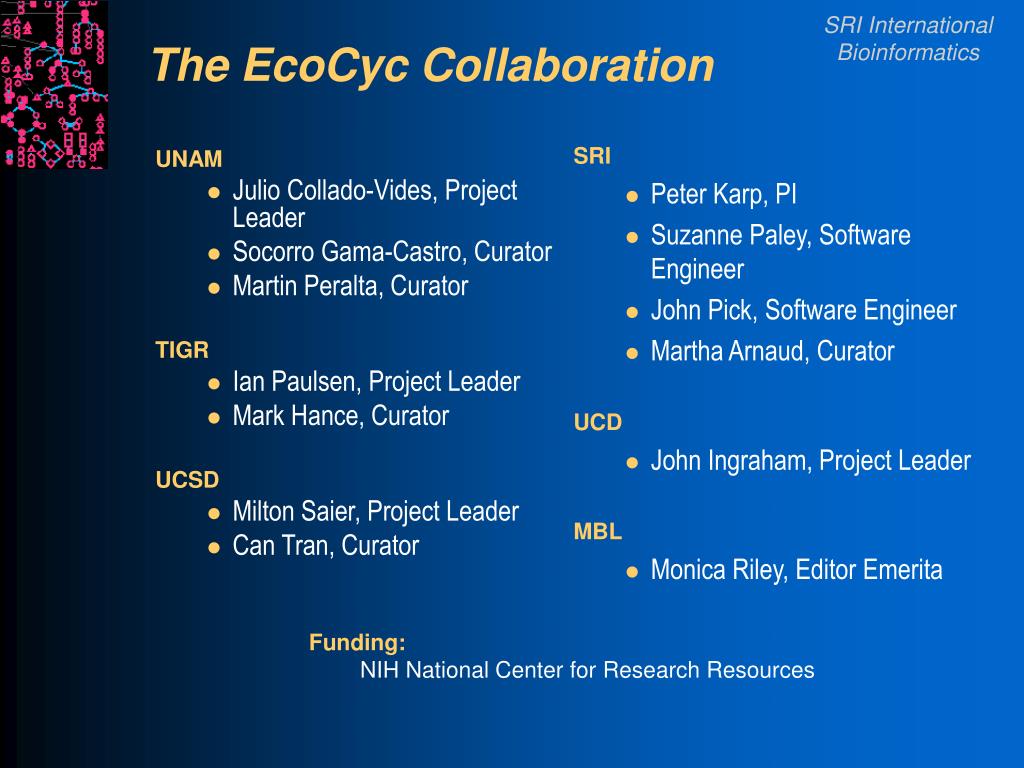 SRI International
Bioinformatics

The EcoCyc Collaboration

UNAM

- Julio Collado-Vides, Project Leader
- Socorro Gama-Castro, Curator
- Martin Peralta, Curator

TIGR

- Ian Paulsen, Project Leader
- Mark Hance, Curator

UCSD

- Milton Saier, Project Leader
- Can Tran, Curator

SRI

- Peter Karp, PI
- Suzanne Paley, Software Engineer
- John Pick, Software Engineer
- Martha Arnaud, Curator

UCD

- John Ingraham, Project Leader

MBL

- Monica Riley, Editor Emerita

Funding:
NIH National Center for Research Resources